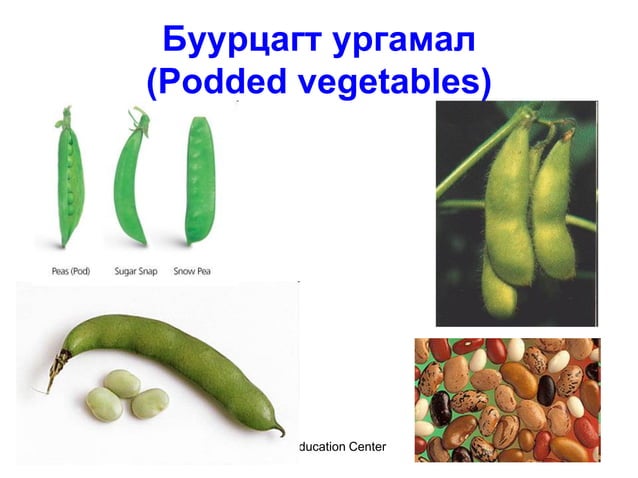 Буурцагт ургамал
(Podded vegetables)

Peas (Pod) Sugar Snap Snow Pea

ducation Center